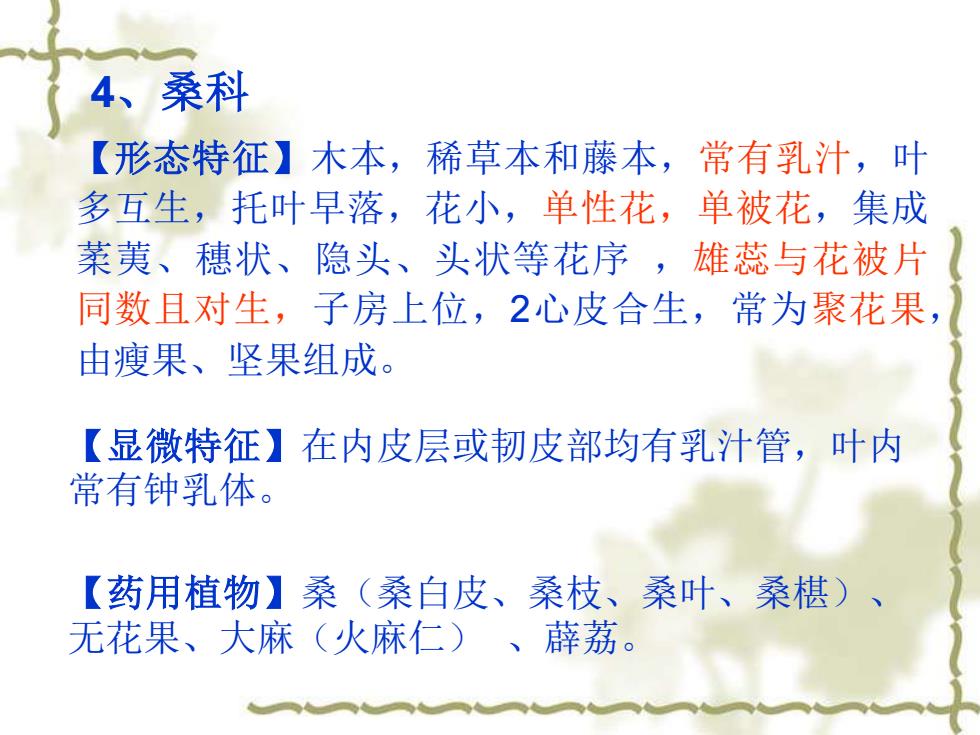 4、桑科

【形态特征】木本，稀草本和藤本，常有乳汁，叶多互生，托叶早落，花小，单性花，单被花，集成葇荑、穗状、隐头、头状等花序 ，雄蕊与花被片同数且对生，子房上位，2心皮合生，常为聚花果，由瘦果、坚果组成。

【显微特征】在内皮层或韧皮部均有乳汁管，叶内常有钟乳体。

【药用植物】桑（桑白皮、桑枝、桑叶、桑椹）、无花果、大麻（火麻仁） 、薜荔。